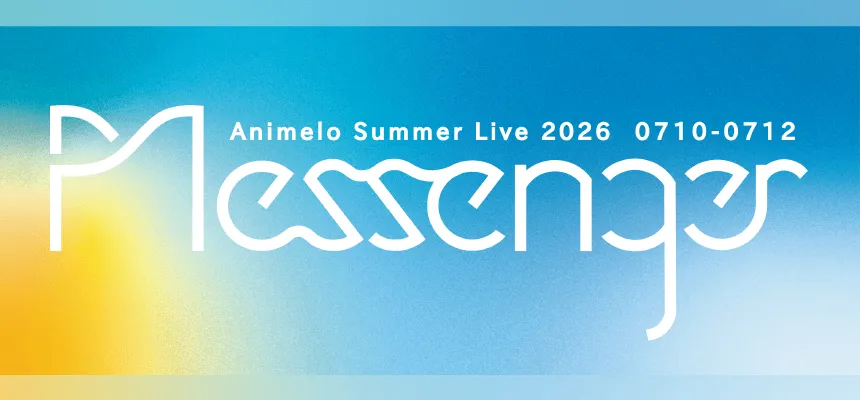 Animelo Summer Live 2026 0710-0712

Messenger